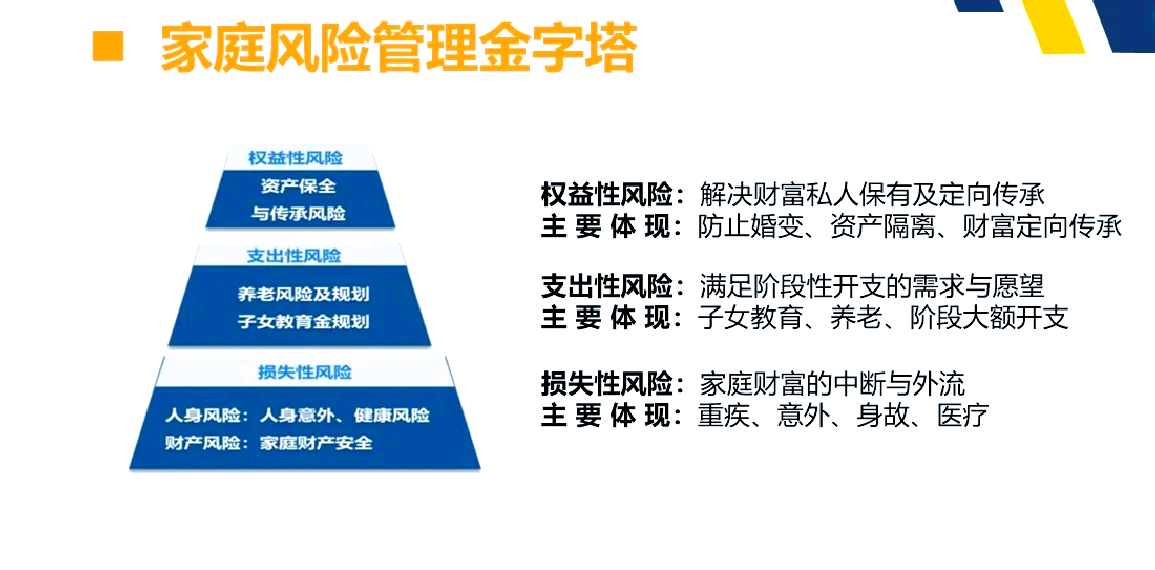 家庭风险管理金字塔

权益性风险
资产保全
与传承风险

支出性风险
养老风险及规划
子女教育金规划

损失性风险
人身风险：人身意外、健康风险
财产风险：家庭财产安全

权益性风险：解决财富私人保有及定向传承
主 要 体 现：防止婚变、资产隔离、财富定向传承

支出性风险：满足阶段性开支的需求与愿望
主 要 体 现：子女教育、养老、阶段大额开支

损失性风险：家庭财富的中断与外流
主 要 体 现：重疾、意外、身故、医疗